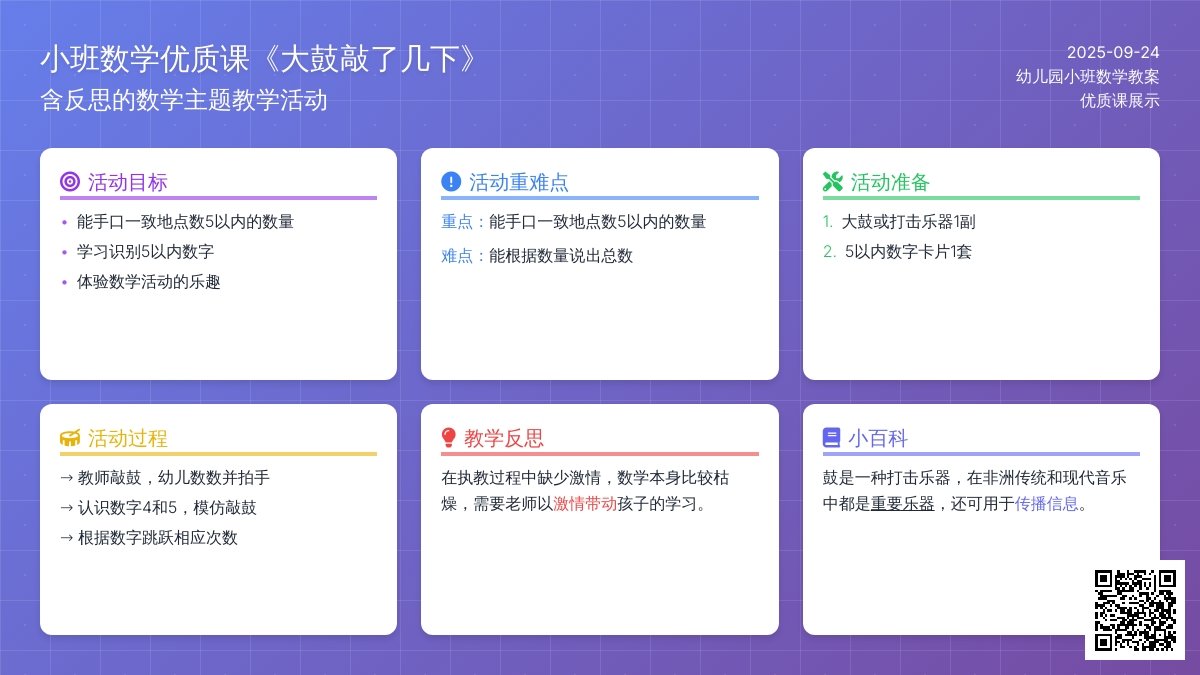 小班数学优质课《大鼓敲了几下》
含反思的数学主题教学活动

2025-09-24
幼儿园小班数学教案
优质课展示

活动目标
• 能手口一致地点数5以内的数量
• 学习识别5以内数字
• 体验数学活动的乐趣

活动重难点
重点：能手口一致地点数5以内的数量
难点：能根据数量说出总数

活动准备
1. 大鼓或打击乐器1副
2. 5以内数字卡片1套

活动过程
→ 教师敲鼓，幼儿数数并拍手
→ 认识数字4和5，模仿敲鼓
→ 根据数字跳跃相应次数

教学反思
在执教过程中缺少激情，数学本身比较枯燥，需要老师以激情带动孩子的学习。

小百科
鼓是一种打击乐器，在非洲传统和现代音乐中都是重要乐器，还可用于传播信息。